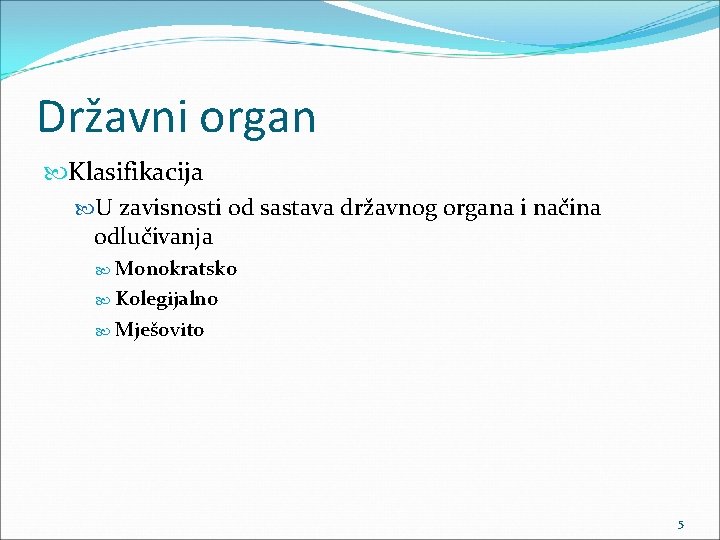 Državni organ

Klasifikacija

U zavisnosti od sastava državnog organa i načina odlučivanja

Monokratsko

Kolegijalno

Mješovito

5